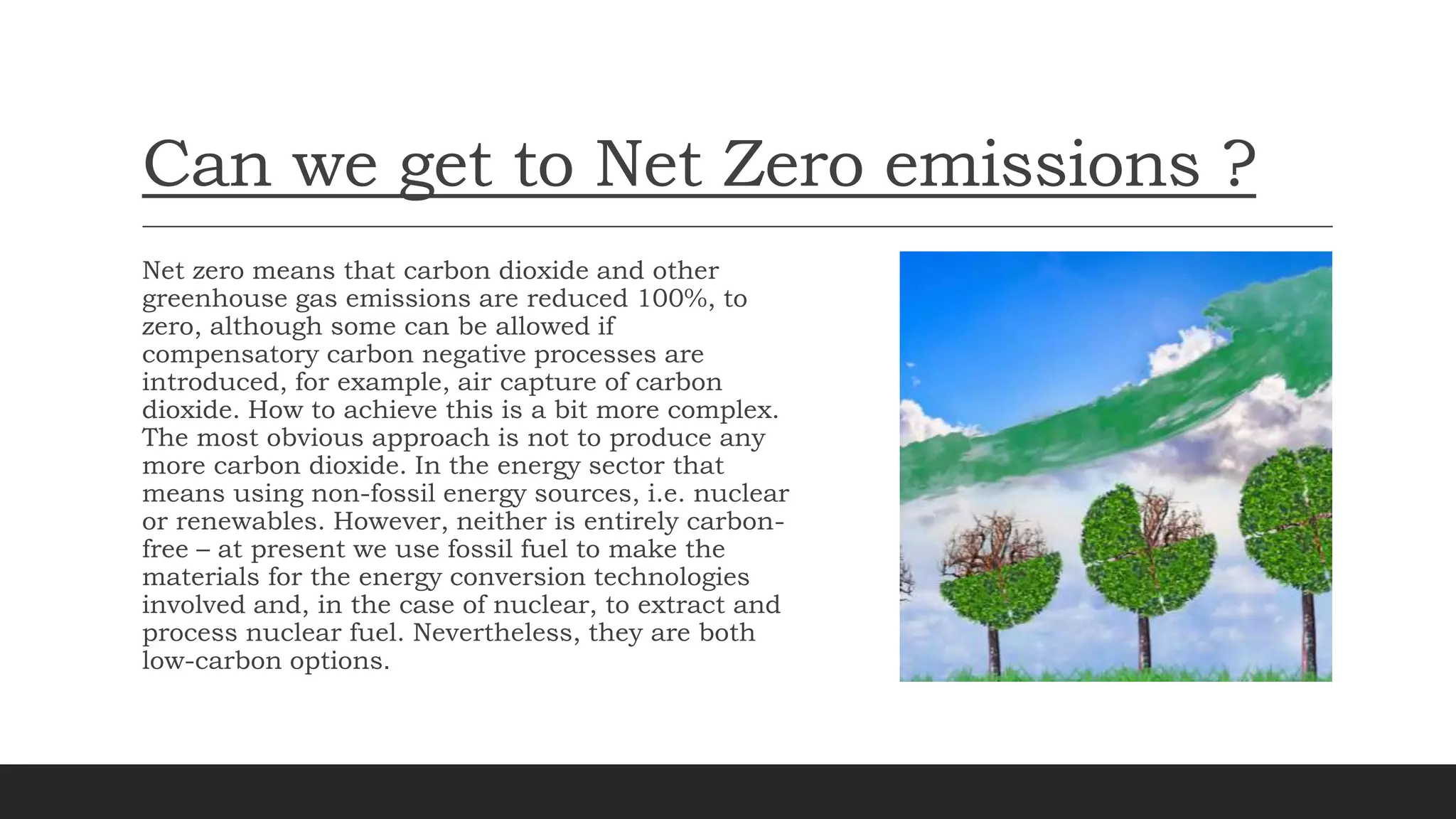 Can we get to Net Zero emissions ?

Net zero means that carbon dioxide and other greenhouse gas emissions are reduced 100%, to zero, although some can be allowed if compensatory carbon negative processes are introduced, for example, air capture of carbon dioxide. How to achieve this is a bit more complex. The most obvious approach is not to produce any more carbon dioxide. In the energy sector that means using non-fossil energy sources, i.e. nuclear or renewables. However, neither is entirely carbon-free – at present we use fossil fuel to make the materials for the energy conversion technologies involved and, in the case of nuclear, to extract and process nuclear fuel. Nevertheless, they are both low-carbon options.